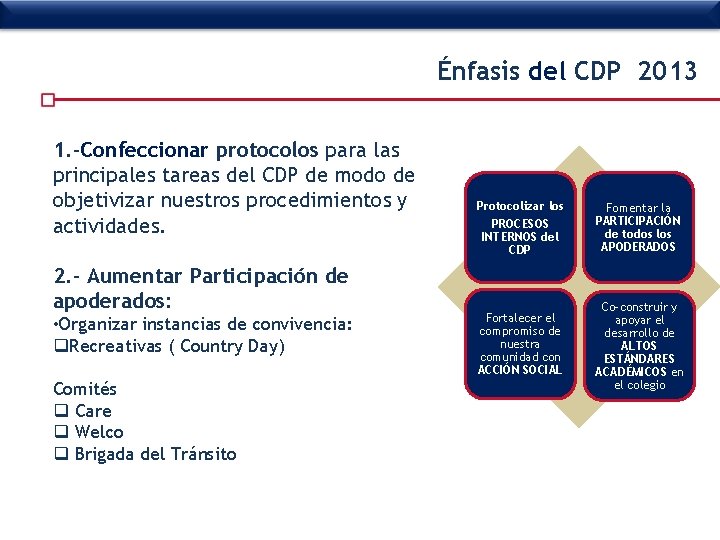 Énfasis del CDP 2013

1.-Confeccionar protocolos para las principales tareas del CDP de modo de objetivizar nuestros procedimientos y actividades.

2.- Aumentar Participación de apoderados:
•Organizar instancias de convivencia:
❑Recreativas ( Country Day)

Comités
❑ Care
❑ Welco
❑ Brigada del Tránsito

Protocolizar los PROCESOS INTERNOS del CDP

Fomentar la PARTICIPACIÓN de todos los APODERADOS

Fortalecer el compromiso de nuestra comunidad con ACCIÓN SOCIAL

Co-construir y apoyar el desarrollo de ALTOS ESTÁNDARES ACADÉMICOS en el colegio